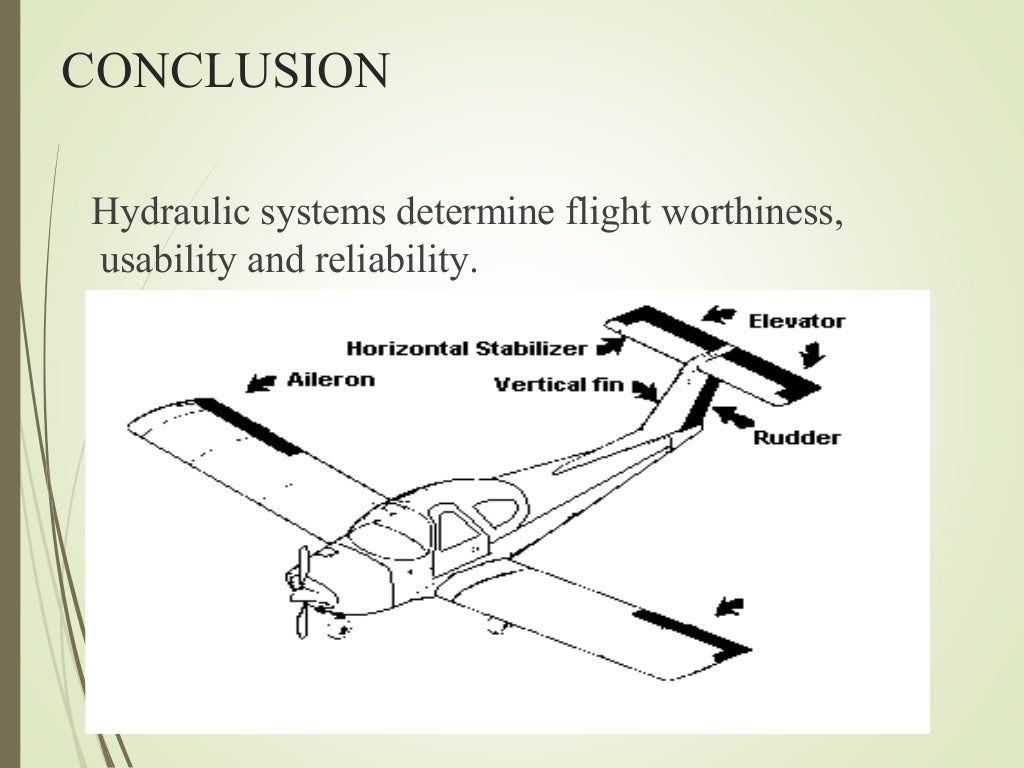 CONCLUSION

Hydraulic systems determine flight worthiness, usability and reliability.

Elevator
Horizontal Stabilizer
Aileron
Vertical fin
Rudder